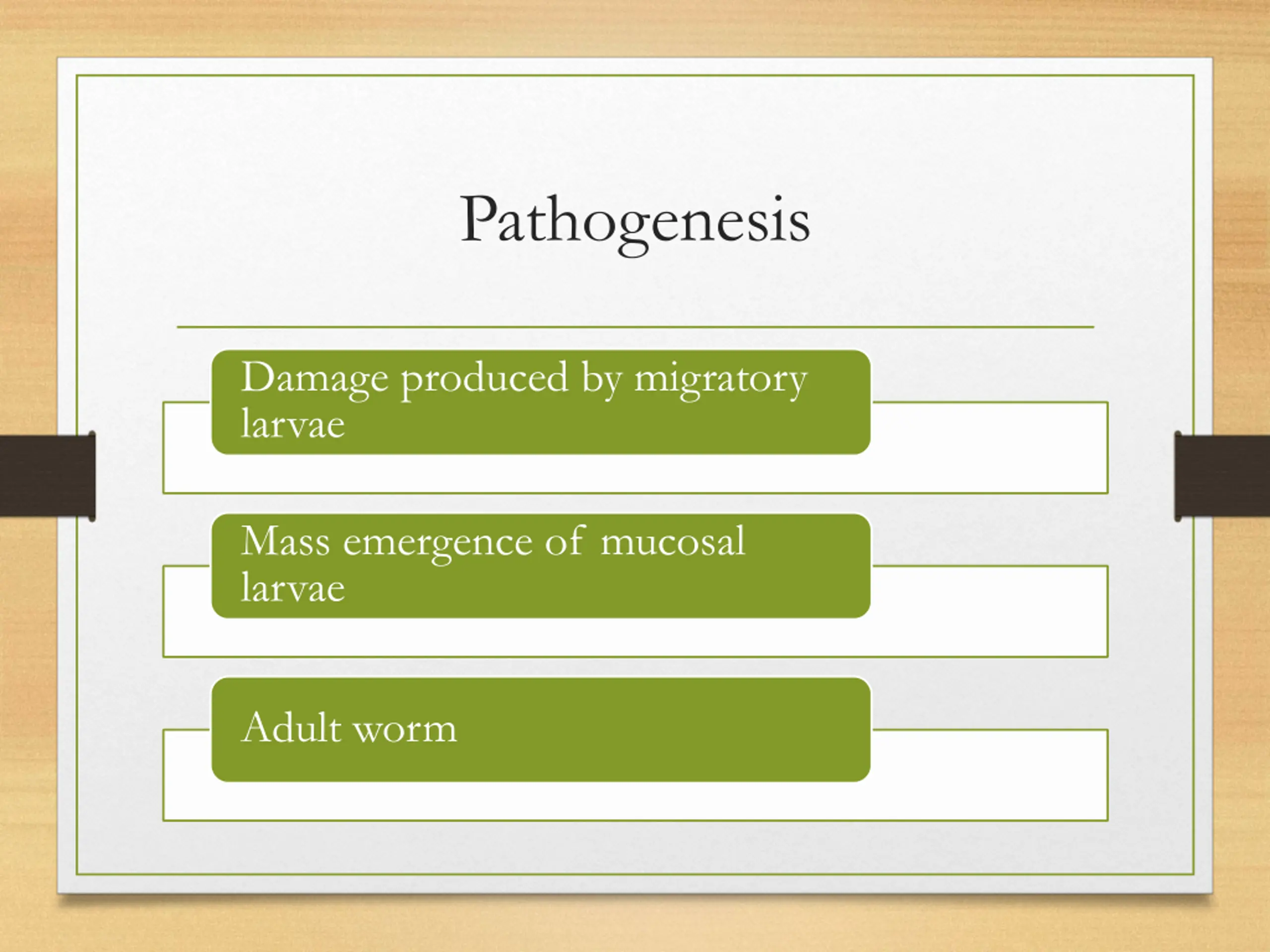 Pathogenesis

Damage produced by migratory larvae

Mass emergence of mucosal larvae

Adult worm